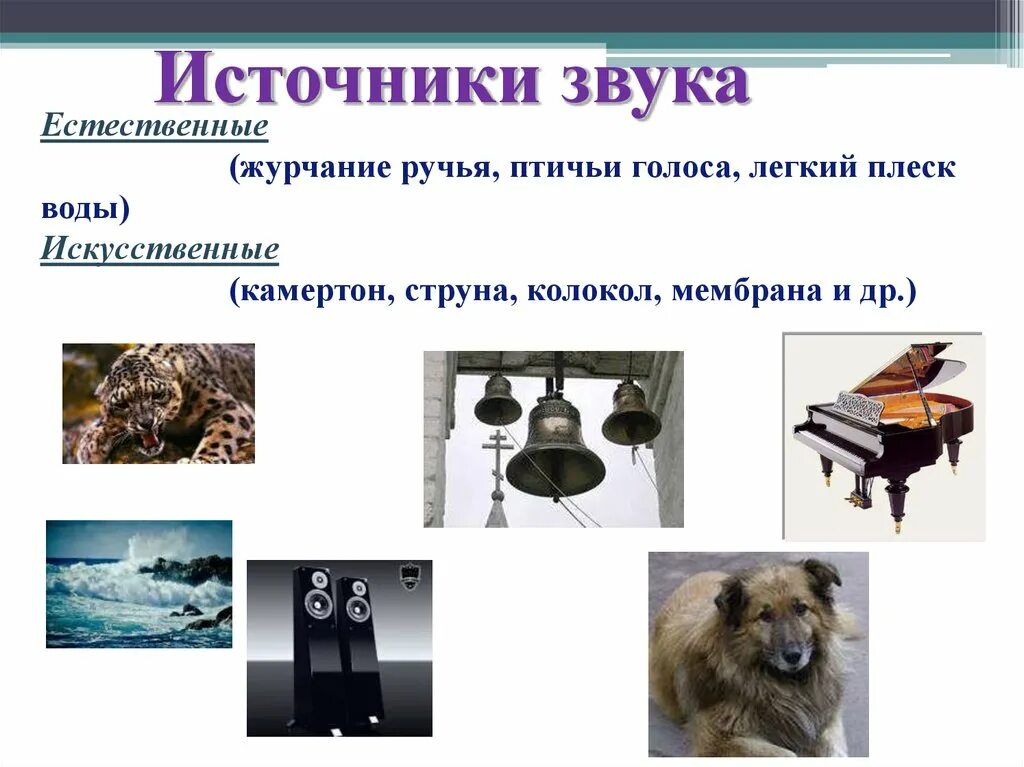 Источники звука

Естественные

(журчание ручья, птичьи голоса, легкий плеск воды)

Искусственные

(камертон, струна, колокол, мембрана и др.)